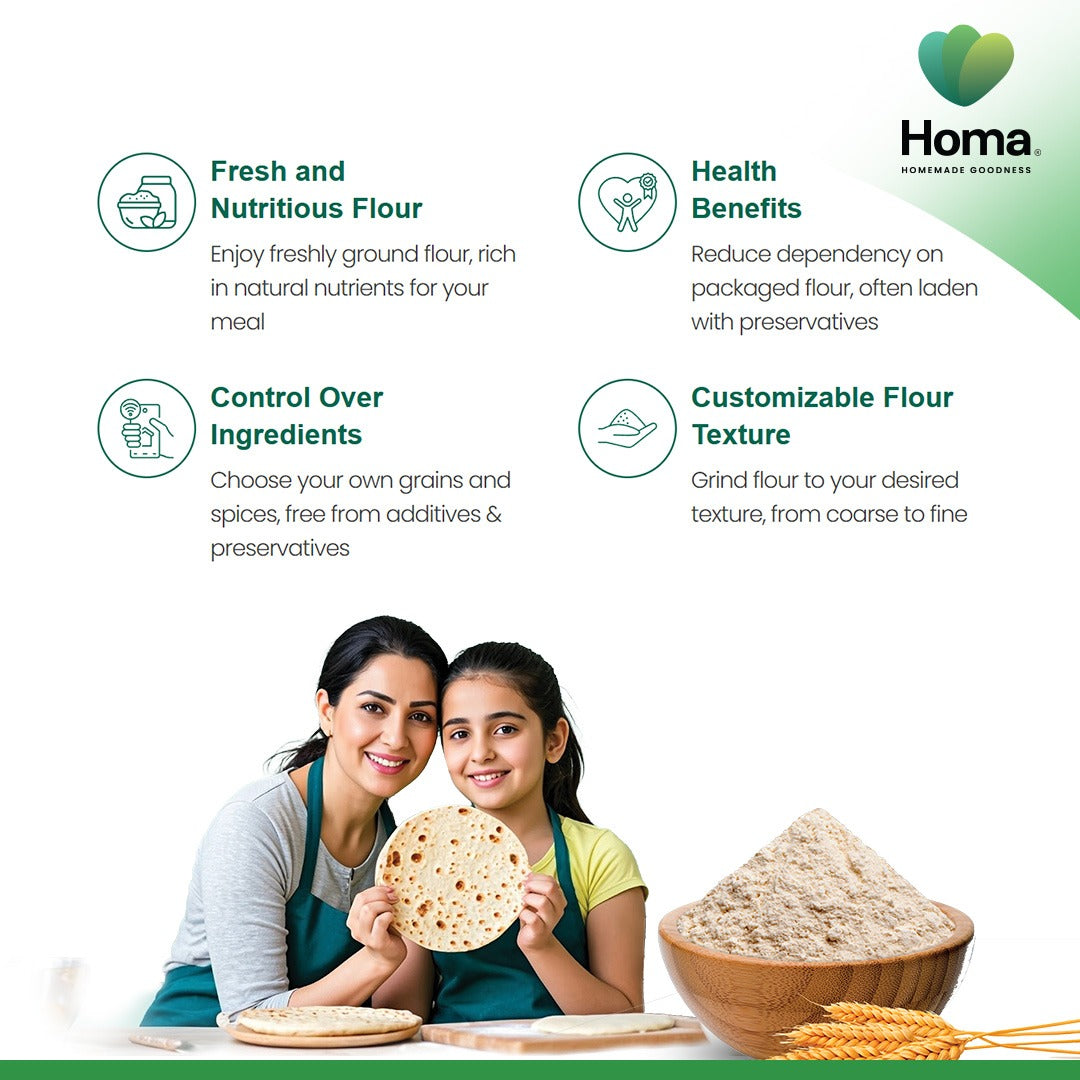 Homa®
HOMEMADE GOODNESS

Fresh and Nutritious Flour

Enjoy freshly ground flour, rich in natural nutrients for your meal

Control Over Ingredients

Choose your own grains and spices, free from additives & preservatives

Health Benefits

Reduce dependency on packaged flour, often laden with preservatives

Customizable Flour Texture

Grind flour to your desired texture, from coarse to fine